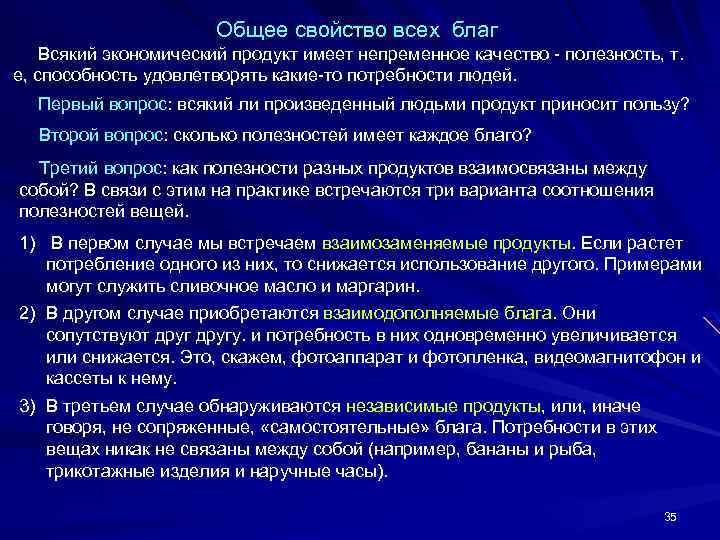 Общее свойство всех благ

Всякий экономический продукт имеет непременное качество - полезность, т. е, способность удовлетворять какие-то потребности людей.

Первый вопрос: всякий ли произведенный людьми продукт приносит пользу?

Второй вопрос: сколько полезностей имеет каждое благо?

Третий вопрос: как полезности разных продуктов взаимосвязаны между собой? В связи с этим на практике встречаются три варианта соотношения полезностей вещей.

1) В первом случае мы встречаем взаимозаменяемые продукты. Если растет потребление одного из них, то снижается использование другого. Примерами могут служить сливочное масло и маргарин.

2) В другом случае приобретаются взаимодополняемые блага. Они сопутствуют друг другу. и потребность в них одновременно увеличивается или снижается. Это, скажем, фотоаппарат и фотопленка, видеомагнитофон и кассеты к нему.

3) В третьем случае обнаруживаются независимые продукты, или, иначе говоря, не сопряженные, «самостоятельные» блага. Потребности в этих вещах никак не связаны между собой (например, бананы и рыба, трикотажные изделия и наручные часы).

35